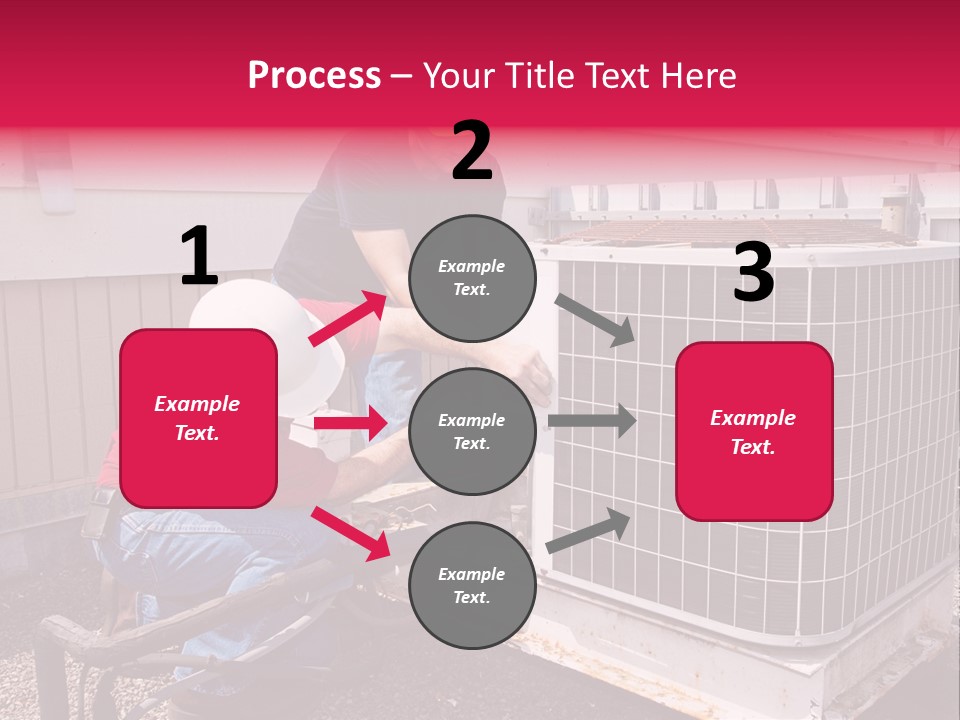 Process – Your Title Text Here

1

Example Text.

2

Example Text.

Example Text.

Example Text.

3

Example Text.